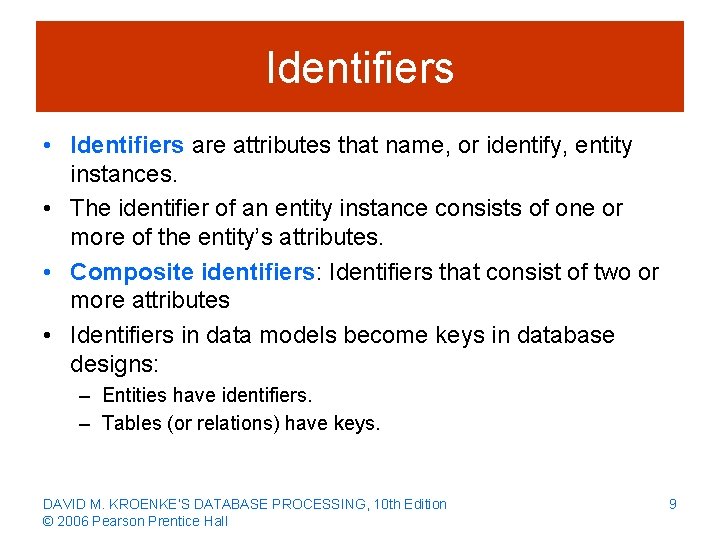 Identifiers

• Identifiers are attributes that name, or identify, entity instances.

• The identifier of an entity instance consists of one or more of the entity's attributes.

• Composite identifiers: Identifiers that consist of two or more attributes

• Identifiers in data models become keys in database designs:

– Entities have identifiers.

– Tables (or relations) have keys.

DAVID M. KROENKE'S DATABASE PROCESSING, 10th Edition
© 2006 Pearson Prentice Hall

9